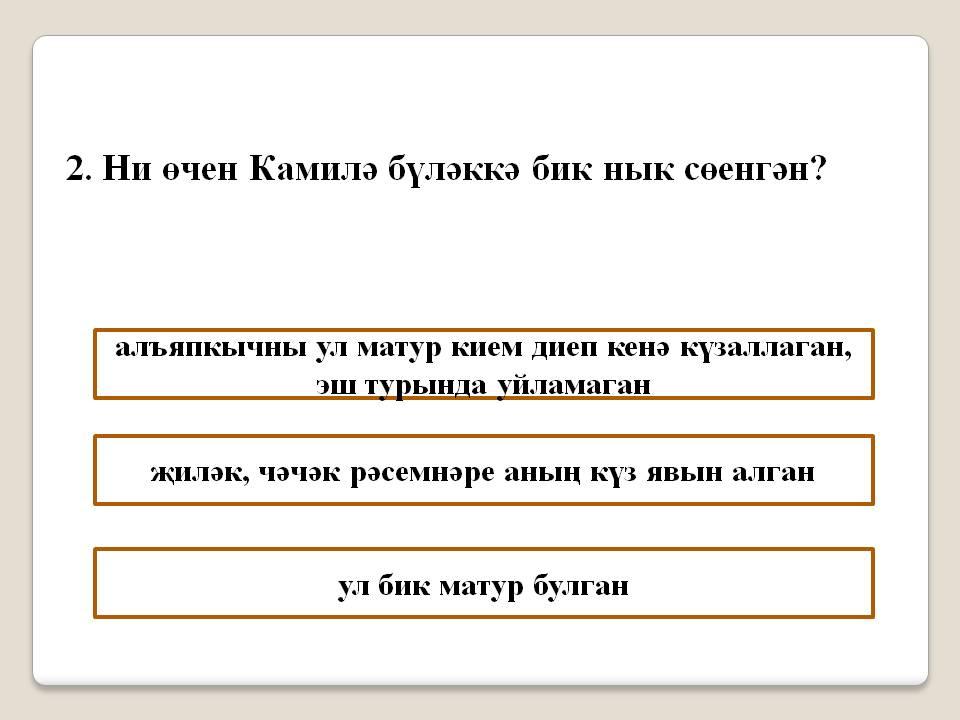 2. Ни өчен Камилә бүләккә бик нык сөенгән?

алъяпкычны ул матур кием диеп кенә күзаллаган, эш турында уйламаган

җиләк, чәчәк рәсемнәре аның күз явын алган

ул бик матур булган